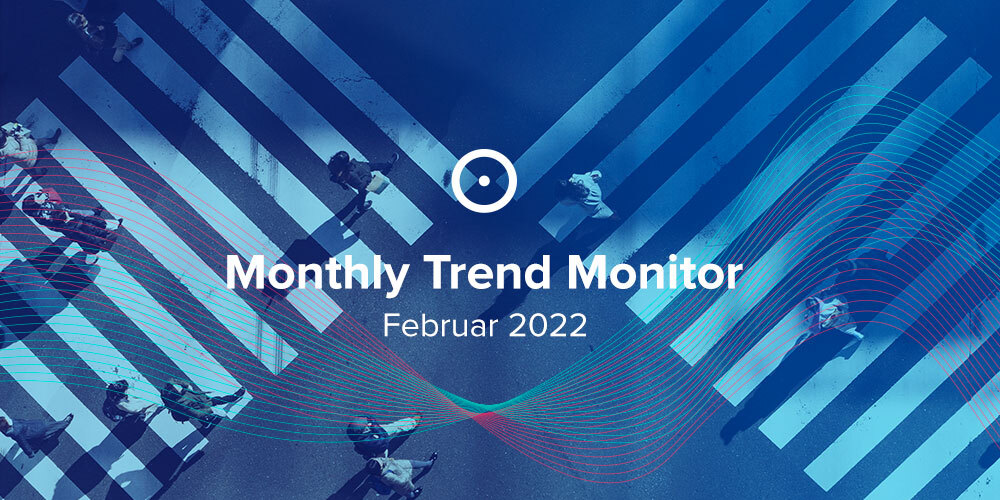 Monthly Trend Monitor

Februar 2022